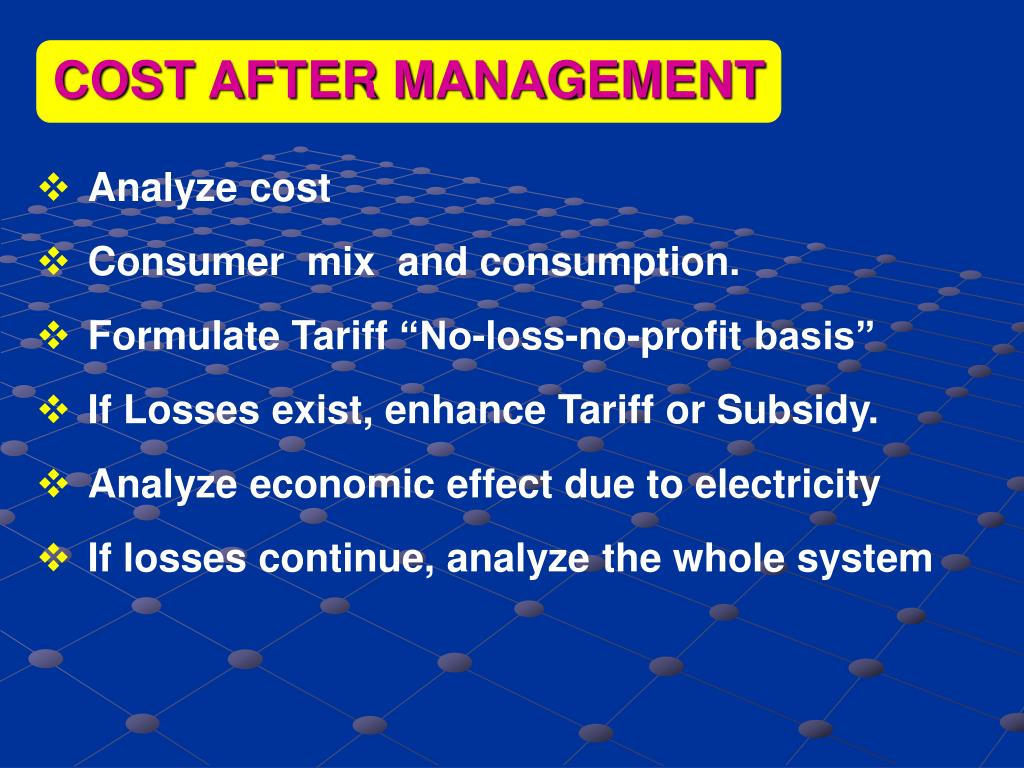 COST AFTER MANAGEMENT

❖ Analyze cost

❖ Consumer mix and consumption.

❖ Formulate Tariff “No-loss-no-profit basis”

❖ If Losses exist, enhance Tariff or Subsidy.

❖ Analyze economic effect due to electricity

❖ If losses continue, analyze the whole system